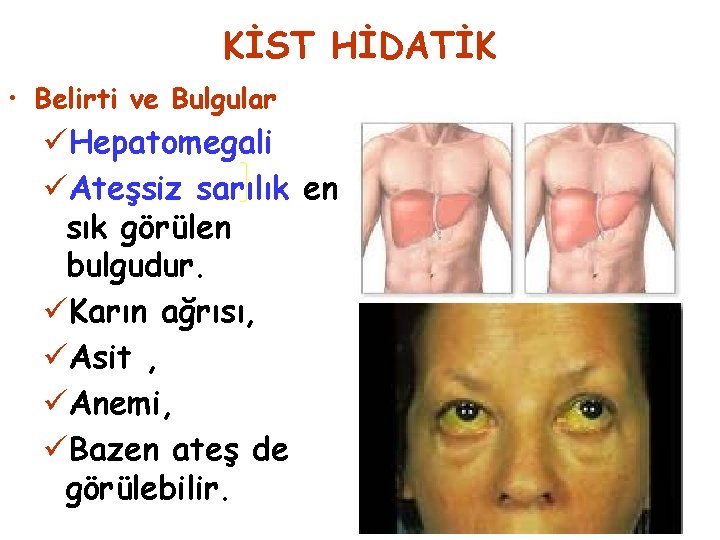 KİST HİDATİK

• Belirti ve Bulgular

✓Hepatomegali

✓Ateşsiz sarılık en sık görülen bulgudur.

✓Karın ağrısı,

✓Asit ,

✓Anemi,

✓Bazen ateş de görülebilir.